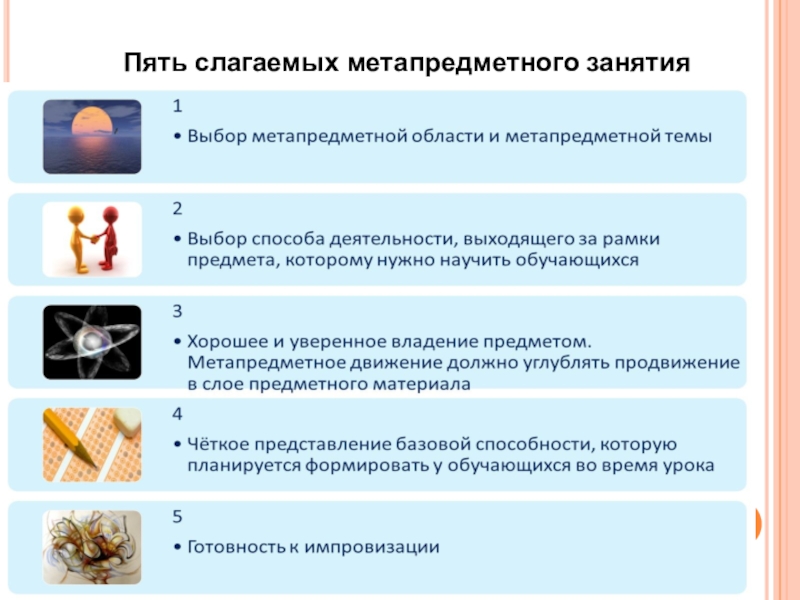 Пять слагаемых метапредметного занятия

1

• Выбор метапредметной области и метапредметной темы

2

• Выбор способа деятельности, выходящего за рамки предмета, которому нужно научить обучающихся

3

• Хорошее и уверенное владение предметом. Метапредметное движение должно углублять продвижение в слое предметного материала

4

• Чёткое представление базовой способности, которую планируется формировать у обучающихся во время урока

5

• Готовность к импровизации